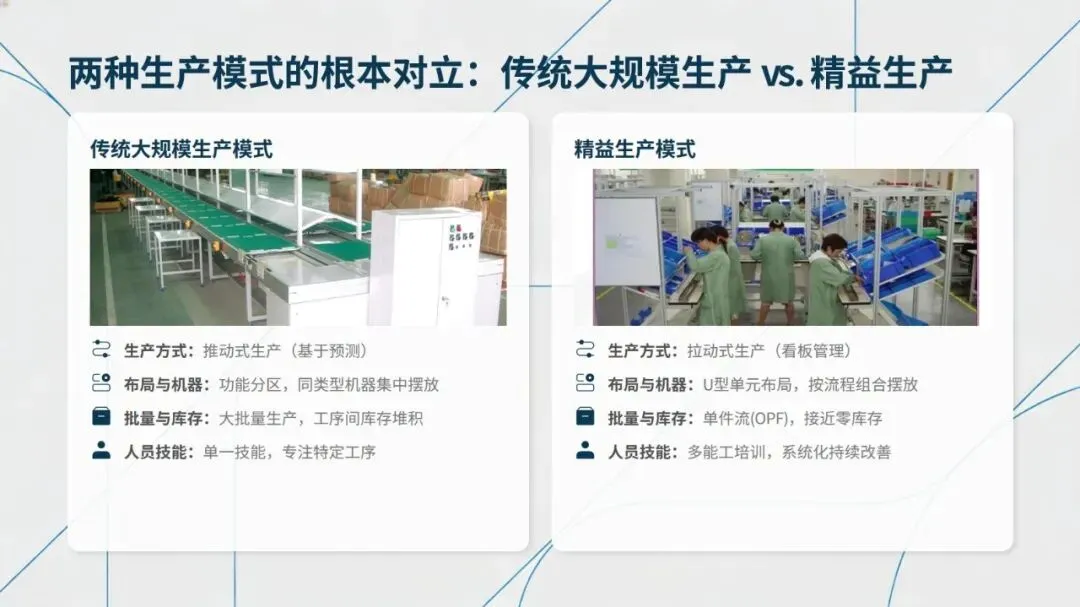 两种生产模式的根本对立：传统大规模生产 vs. 精益生产

传统大规模生产模式

生产方式：推动式生产（基于预测）

布局与机器：功能分区，同类型机器集中摆放

批量与库存：大批量生产，工序间库存堆积

人员技能：单一技能，专注特定工序

精益生产模式

生产方式：拉动式生产（看板管理）

布局与机器：U型单元布局，按流程组合摆放

批量与库存：单件流(OPF)，接近零库存

人员技能：多能工培训，系统化持续改善